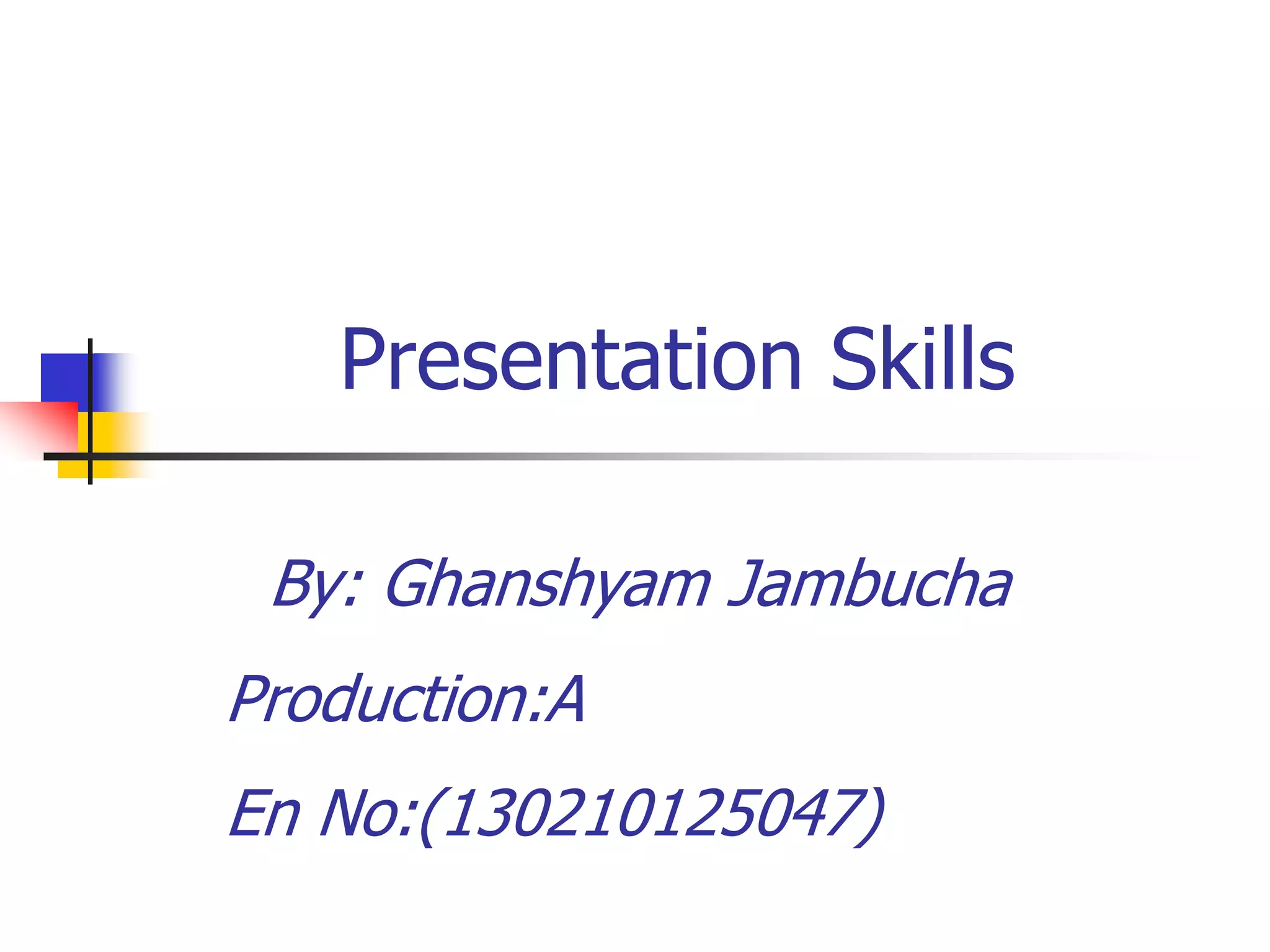 Presentation Skills

By: Ghanshyam Jambucha

Production:A

En No:(130210125047)